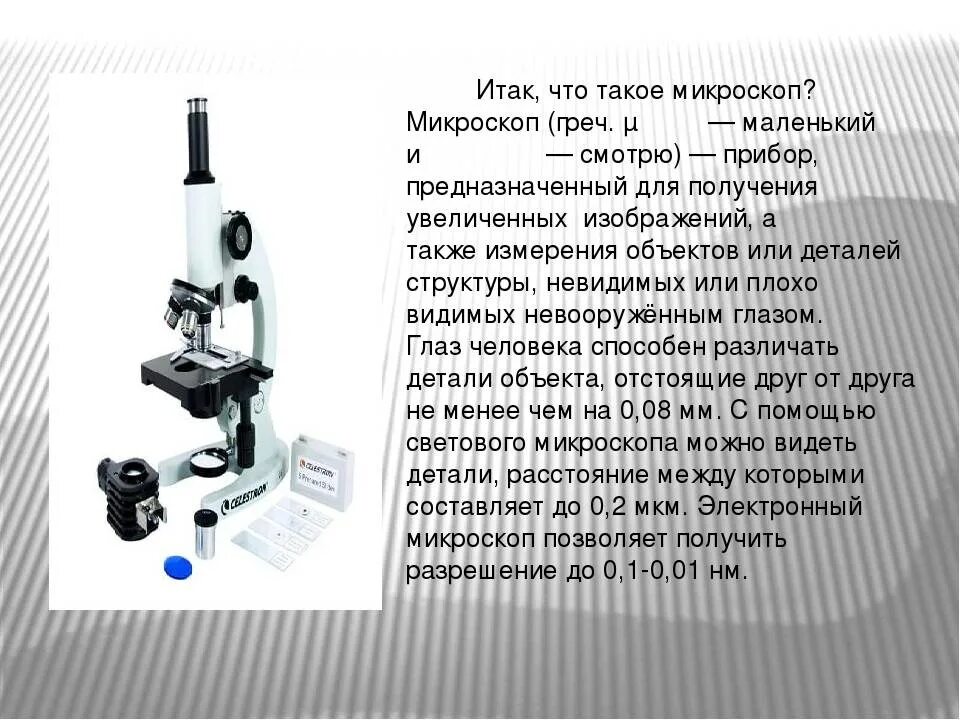 Итак, что такое микроскоп? Микроскоп (греч. μ — маленький и — смотрю) — прибор, предназначенный для получения увеличенных изображений, а также измерения объектов или деталей структуры, невидимых или плохо видимых невооружённым глазом. Глаз человека способен различать детали объекта, отстоящие друг от друга не менее чем на 0,08 мм. С помощью светового микроскопа можно видеть детали, расстояние между которыми составляет до 0,2 мкм. Электронный микроскоп позволяет получить разрешение до 0,1-0,01 нм.

CELESTRON

CELESTRON